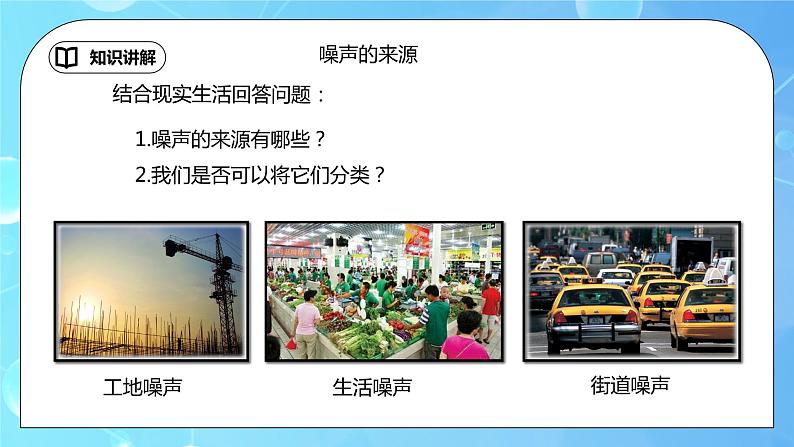 知识讲解

噪声的来源

结合现实生活回答问题：

1.噪声的来源有哪些？

2.我们是否可以将它们分类？

工地噪声

生活噪声

街道噪声